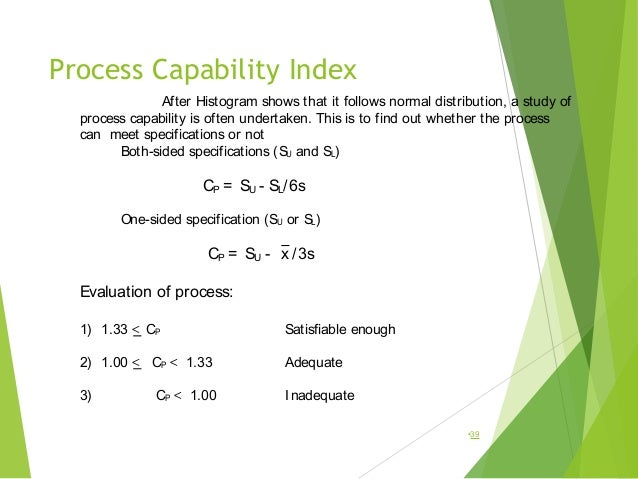 Process Capability Index

After Histogram shows that it follows normal distribution, a study of process capability is often undertaken. This is to find out whether the process can meet specifications or not

Both-sided specifications ($S_U$ and $S_L$)

$C_P = S_U - S_L/6s$

One-sided specification ($S_U$ or $S_L$)

$C_P = S_U - \bar{x}/3s$

Evaluation of process:

1) $1.33 \leq C_P$ Satisfiable enough

2) $1.00 \leq C_P < 1.33$ Adequate

3) $C_P < 1.00$ Inadequate

•39